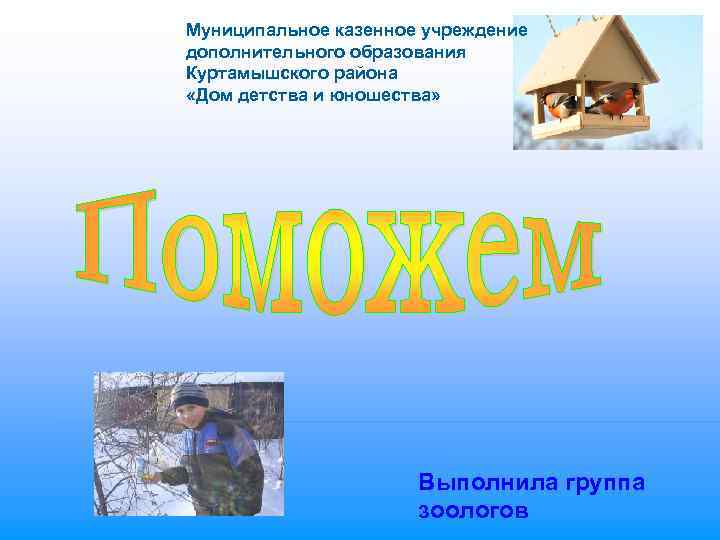 Муниципальное казенное учреждение дополнительного образования Куртамышского района «Дом детства и юношества»

Поможем

Выполнила группа зоологов